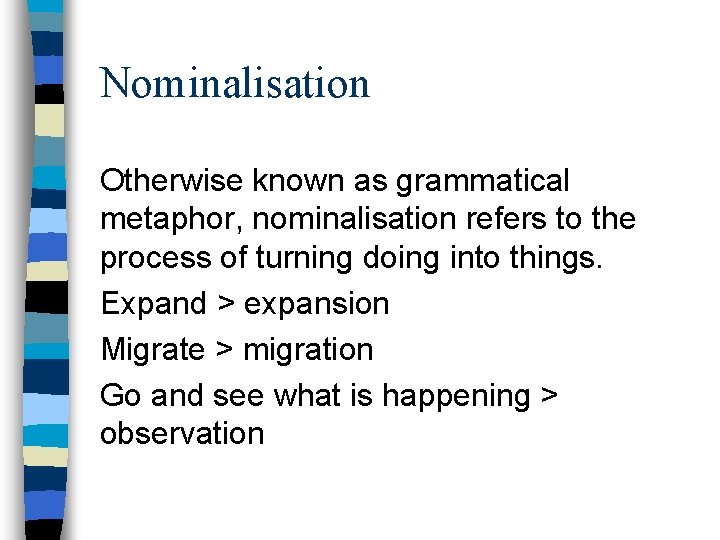 Nominalisation

Otherwise known as grammatical metaphor, nominalisation refers to the process of turning doing into things.

Expand > expansion

Migrate > migration

Go and see what is happening > observation